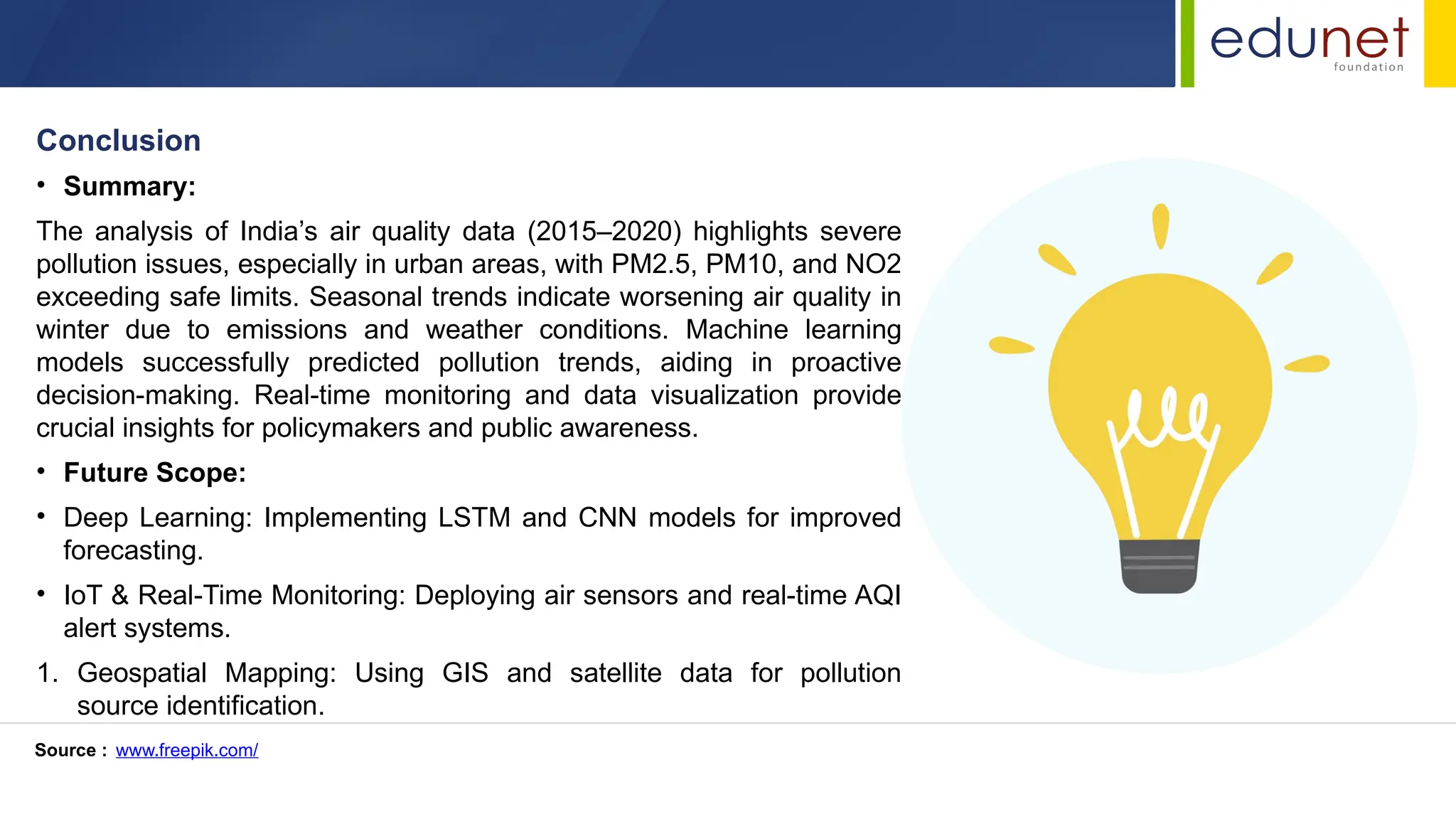 edunet
foundation

Conclusion

• Summary:

The analysis of India's air quality data (2015–2020) highlights severe pollution issues, especially in urban areas, with PM2.5, PM10, and NO2 exceeding safe limits. Seasonal trends indicate worsening air quality in winter due to emissions and weather conditions. Machine learning models successfully predicted pollution trends, aiding in proactive decision-making. Real-time monitoring and data visualization provide crucial insights for policymakers and public awareness.

• Future Scope:

• Deep Learning: Implementing LSTM and CNN models for improved forecasting.

• IoT & Real-Time Monitoring: Deploying air sensors and real-time AQI alert systems.

1. Geospatial Mapping: Using GIS and satellite data for pollution source identification.

Source : www.freepik.com/